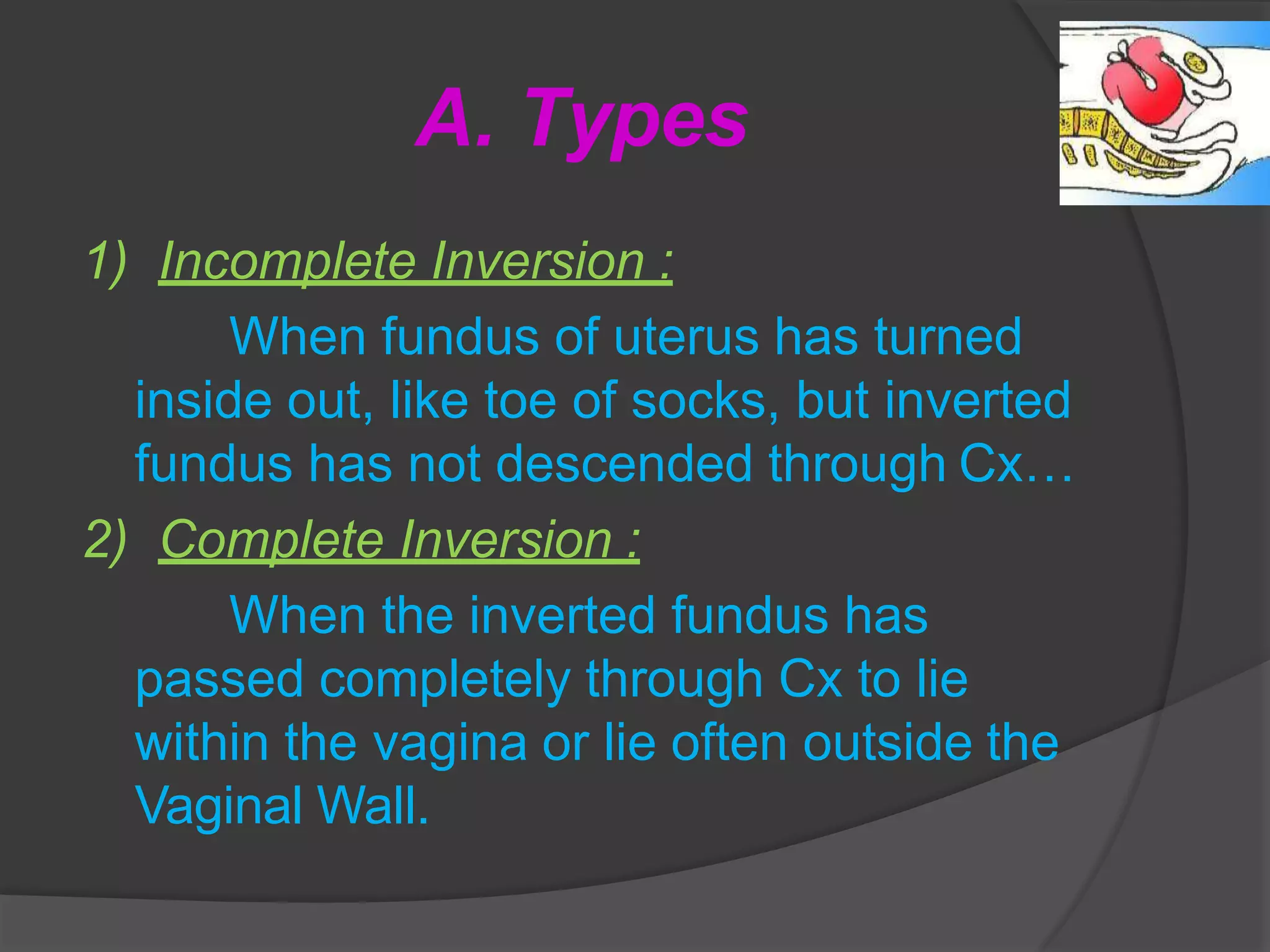 A. Types

1) Incomplete Inversion :

When fundus of uterus has turned inside out, like toe of socks, but inverted fundus has not descended through Cx…

2) Complete Inversion :

When the inverted fundus has passed completely through Cx to lie within the vagina or lie often outside the Vaginal Wall.